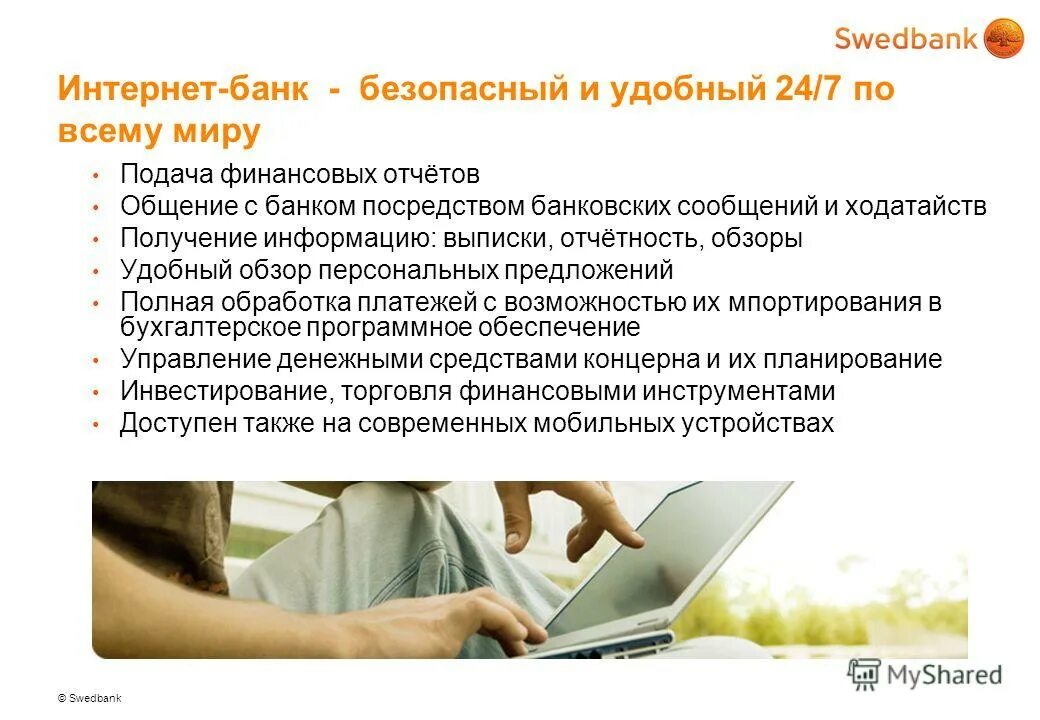 Swedbank

Интернет-банк - безопасный и удобный 24/7 по всему миру

• Подача финансовых отчётов
• Общение с банком посредством банковских сообщений и ходатайств
• Получение информацию: выписки, отчётность, обзоры
• Удобный обзор персональных предложений
• Полная обработка платежей с возможностью их мпортирования в бухгалтерское программное обеспечение
• Управление денежными средствами концерна и их планирование
• Инвестирование, торговля финансовыми инструментами
• Доступен также на современных мобильных устройствах

© Swedbank

MyShared